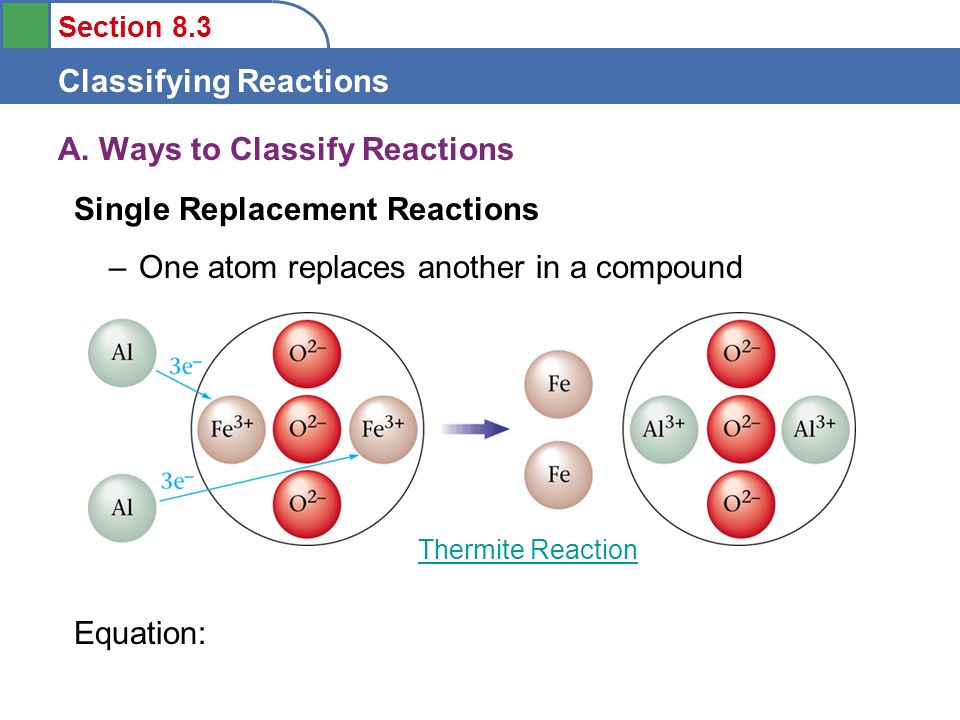 Section 8.3

Classifying Reactions

A. Ways to Classify Reactions

Single Replacement Reactions

– One atom replaces another in a compound

Al

$3e^-$

Al

$3e^-$

$O^{2-}$

$Fe^{3+}$

$O^{2-}$

$Fe^{3+}$

$O^{2-}$

Fe

Fe

$O^{2-}$

$Al^{3+}$

$O^{2-}$

$Al^{3+}$

$O^{2-}$

Thermite Reaction

Equation: